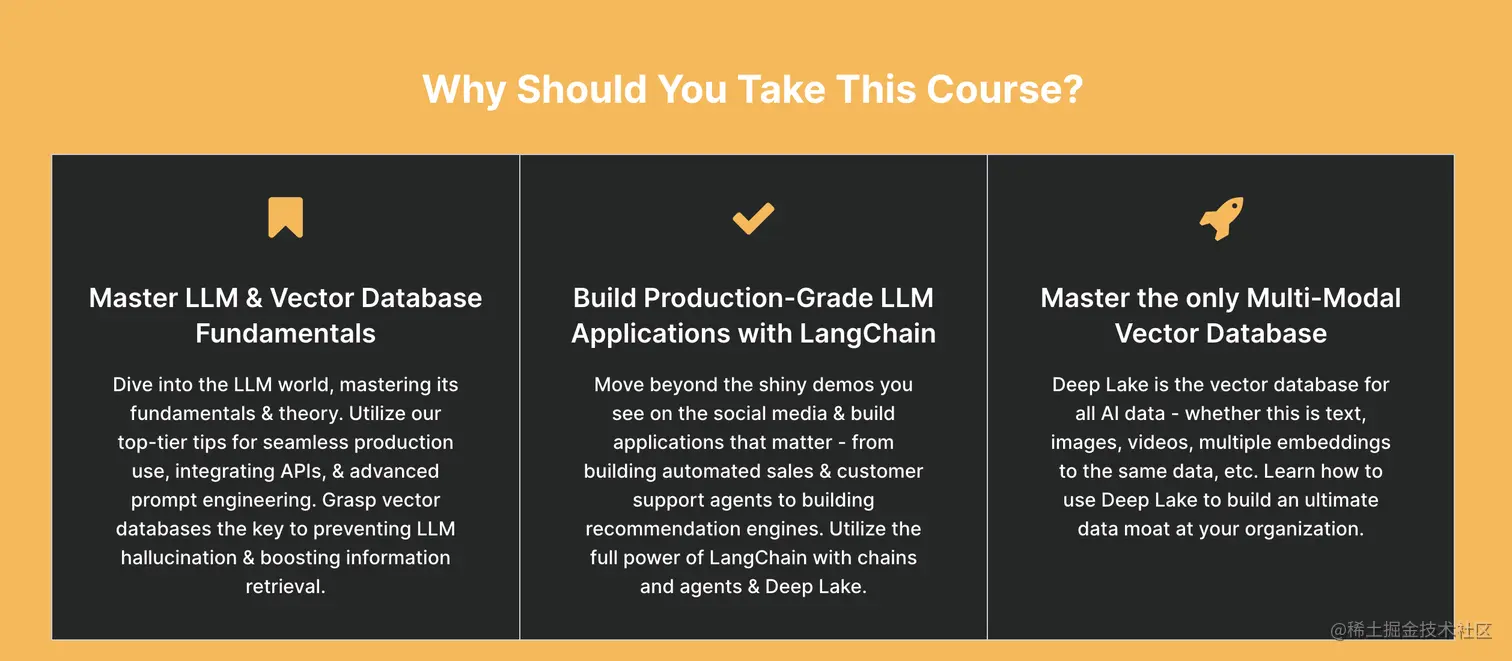 Why Should You Take This Course?

Master LLM & Vector Database Fundamentals

Dive into the LLM world, mastering its fundamentals & theory. Utilize our top-tier tips for seamless production use, integrating APIs, & advanced prompt engineering. Grasp vector databases the key to preventing LLM hallucination & boosting information retrieval.

Build Production-Grade LLM Applications with LangChain

Move beyond the shiny demos you see on the social media & build applications that matter - from building automated sales & customer support agents to building recommendation engines. Utilize the full power of LangChain with chains and agents & Deep Lake.

Master the only Multi-Modal Vector Database

Deep Lake is the vector database for all AI data - whether this is text, images, videos, multiple embeddings to the same data, etc. Learn how to use Deep Lake to build an ultimate data moat at your organization.

@稀土掘金技术社区